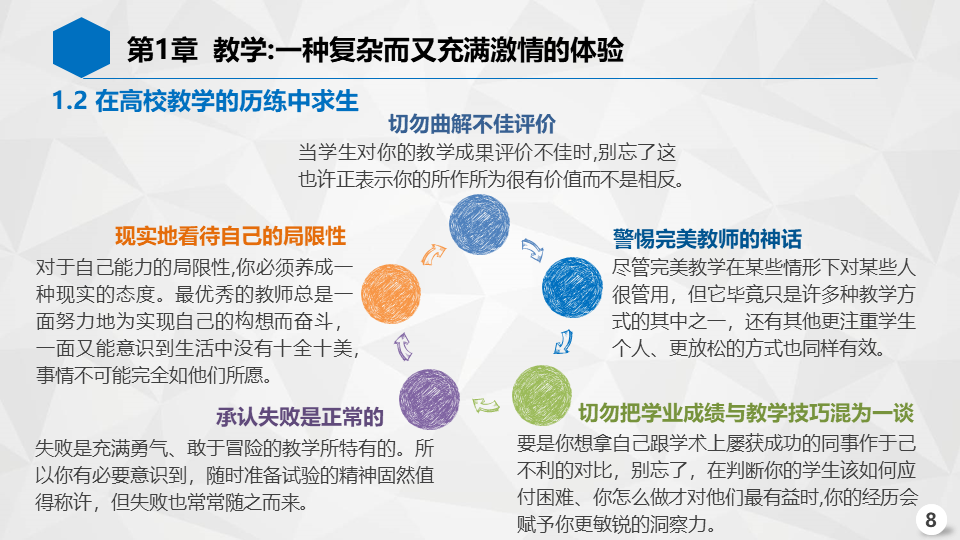 第1章 教学:一种复杂而又充满激情的体验

1.2 在高校教学的历练中求生

切勿曲解不佳评价

当学生对你的教学成果评价不佳时,别忘了这也许正表示你的所作所为很有价值而不是相反。

警惕完美教师的神话

尽管完美教学在某些情形下对某些人很管用，但它毕竟只是许多种教学方式的其中之一，还有其他更注重学生个人、更放松的方式也同样有效。

切勿把学业成绩与教学技巧混为一谈

要是你想拿自己跟学术上屡获成功的同事作于己不利的对比，别忘了，在判断你的学生该如何应付困难、你怎么做才对他们最有益时,你的经历会赋予你更敏锐的洞察力。

承认失败是正常的

失败是充满勇气、敢于冒险的教学所特有的。所以你有必要意识到，随时准备试验的精神固然值得称许，但失败也常常随之而来。

现实地看待自己的局限性

对于自己能力的局限性,你必须养成一种现实的态度。最优秀的教师总是一面努力地为实现自己的构想而奋斗，一面又能意识到生活中没有十全十美，事情不可能完全如他们所愿。

8